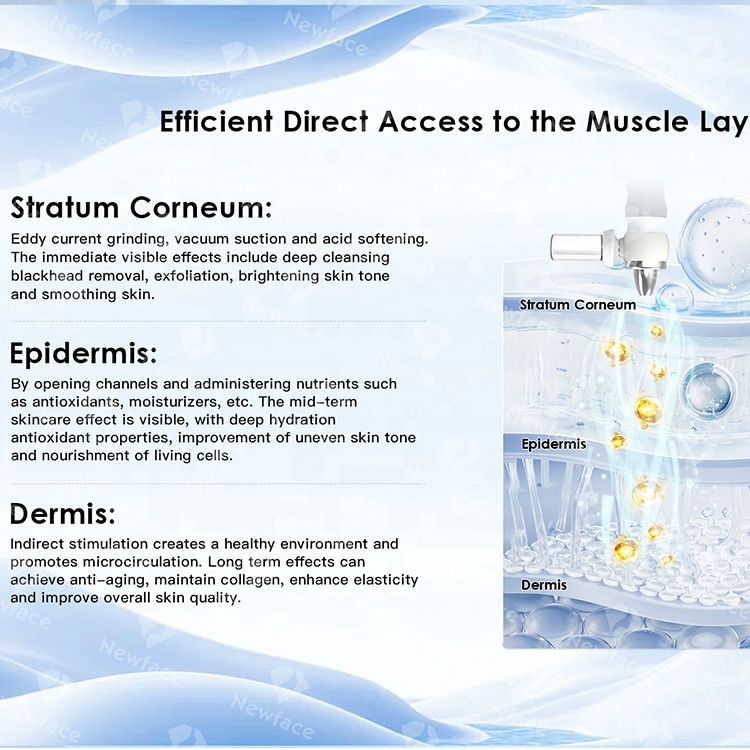 Newface

Efficient Direct Access to the Muscle Lay

Stratum Corneum:

Eddy current grinding, vacuum suction and acid softening. The immediate visible effects include deep cleansing blackhead removal, exfoliation, brightening skin tone and smoothing skin.

Epidermis:

By opening channels and administering nutrients such as antioxidants, moisturizers, etc. The mid-term skincare effect is visible, with deep hydration antioxidant properties, improvement of uneven skin tone and nourishment of living cells.

Dermis:

Indirect stimulation creates a healthy environment and promotes microcirculation. Long term effects can achieve anti-aging, maintain collagen, enhance elasticity and improve overall skin quality.

Stratum Corneum

Epidermis

Dermis